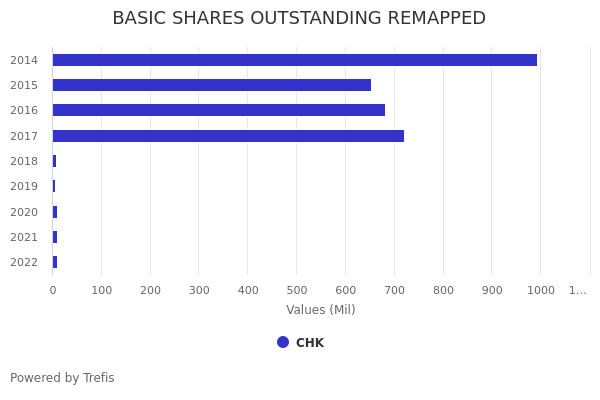 BASIC SHARES OUTSTANDING REMAPPED

2014
2015
2016
2017
2018
2019
2020
2021
2022

0 100 200 300 400 500 600 700 800 900 1000 1...

Values (Mil)

CHK

Powered by Trefis